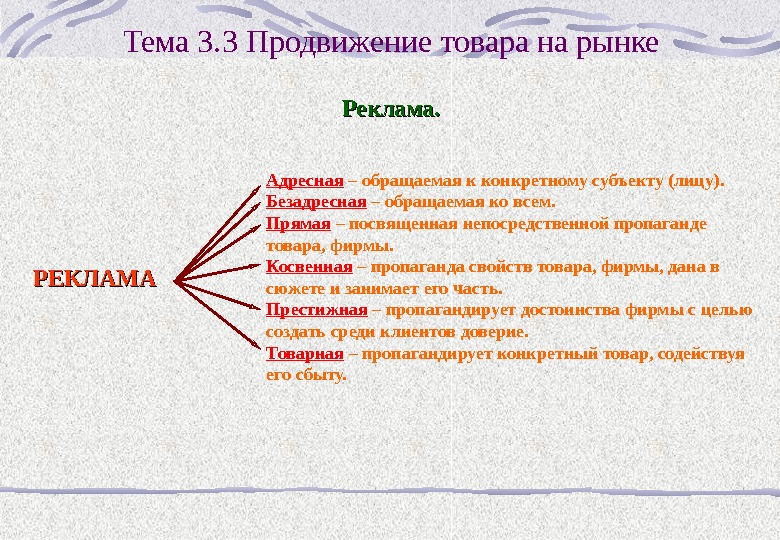 Тема 3.3 Продвижение товара на рынке

Реклама.

РЕКЛАМА

Адресная – обращаемая к конкретному субъекту (лицу).
Безадресная – обращаемая ко всем.
Прямая – посвященная непосредственной пропаганде товара, фирмы.
Косвенная – пропаганда свойств товара, фирмы, дана в сюжете и занимает его часть.
Престижная – пропагандирует достоинства фирмы с целью создать среди клиентов доверие.
Товарная – пропагандирует конкретный товар, содействуя его сбыту.